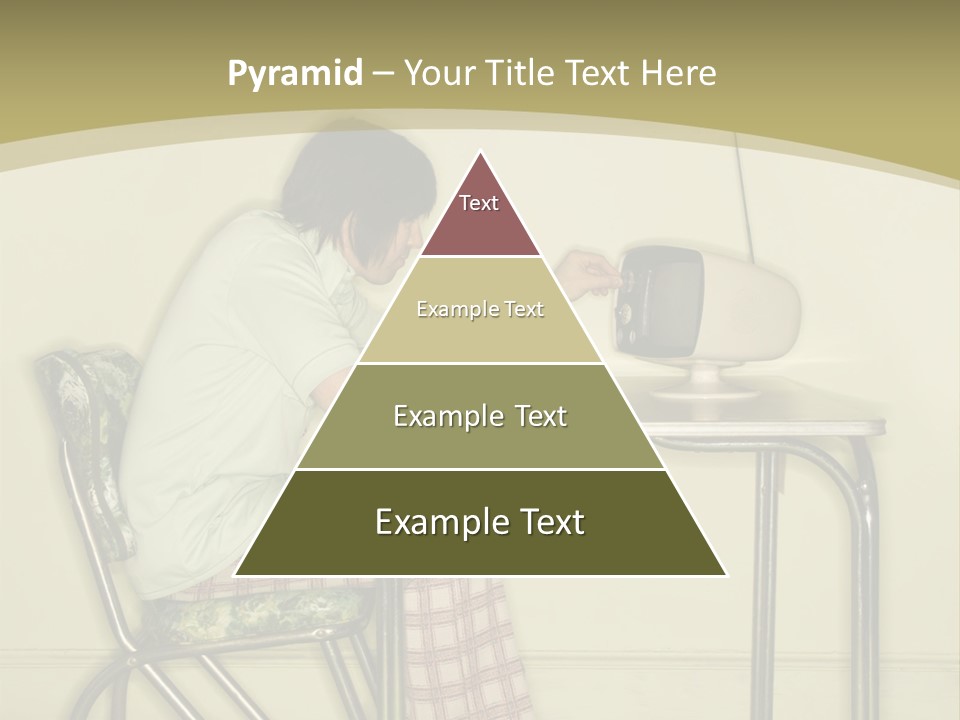 Pyramid – Your Title Text Here

Text

Example Text

Example Text

Example Text